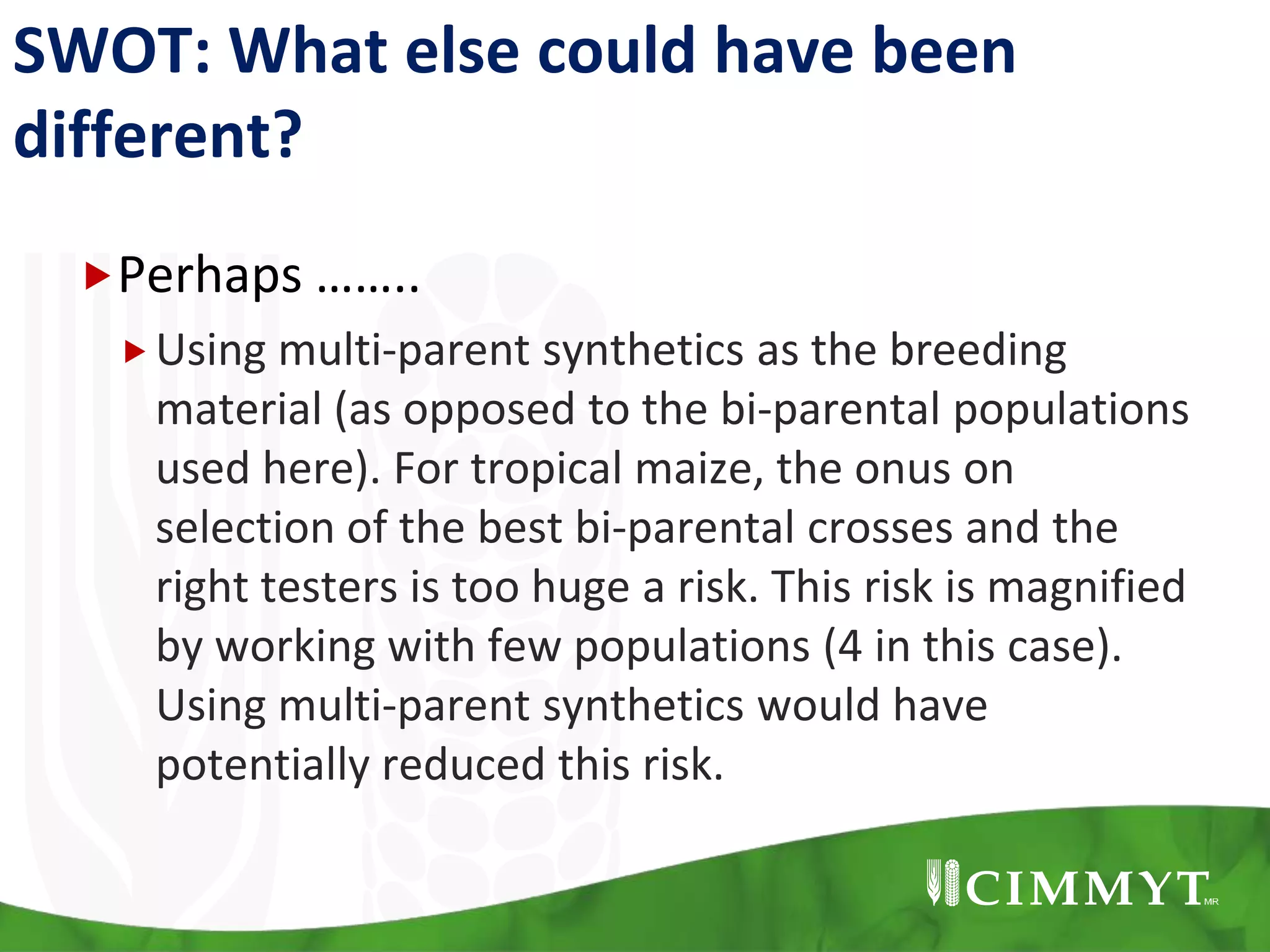 SWOT: What else could have been different?

Perhaps ……..

Using multi-parent synthetics as the breeding material (as opposed to the bi-parental populations used here). For tropical maize, the onus on selection of the best bi-parental crosses and the right testers is too huge a risk. This risk is magnified by working with few populations (4 in this case). Using multi-parent synthetics would have potentially reduced this risk.

CIMMYT MR